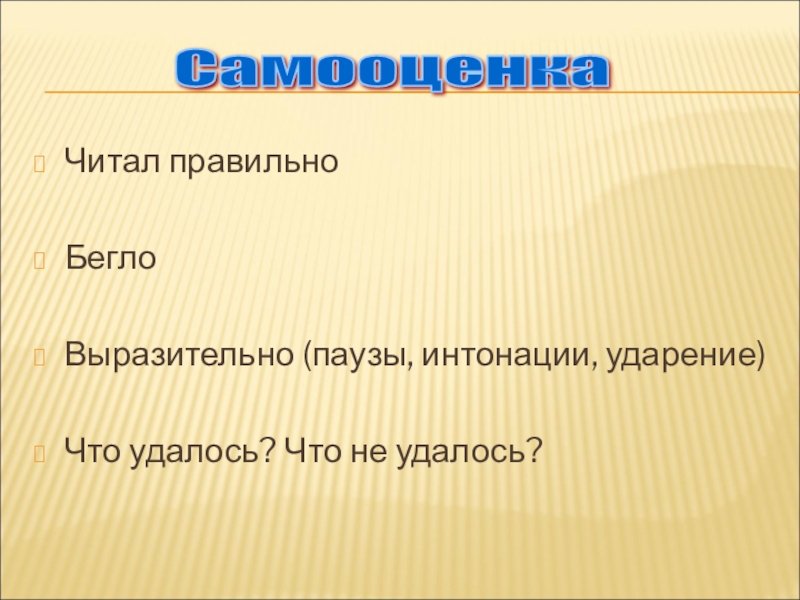 Самооценка

Читал правильно

Бегло

Выразительно (паузы, интонации, ударение)

Что удалось? Что не удалось?